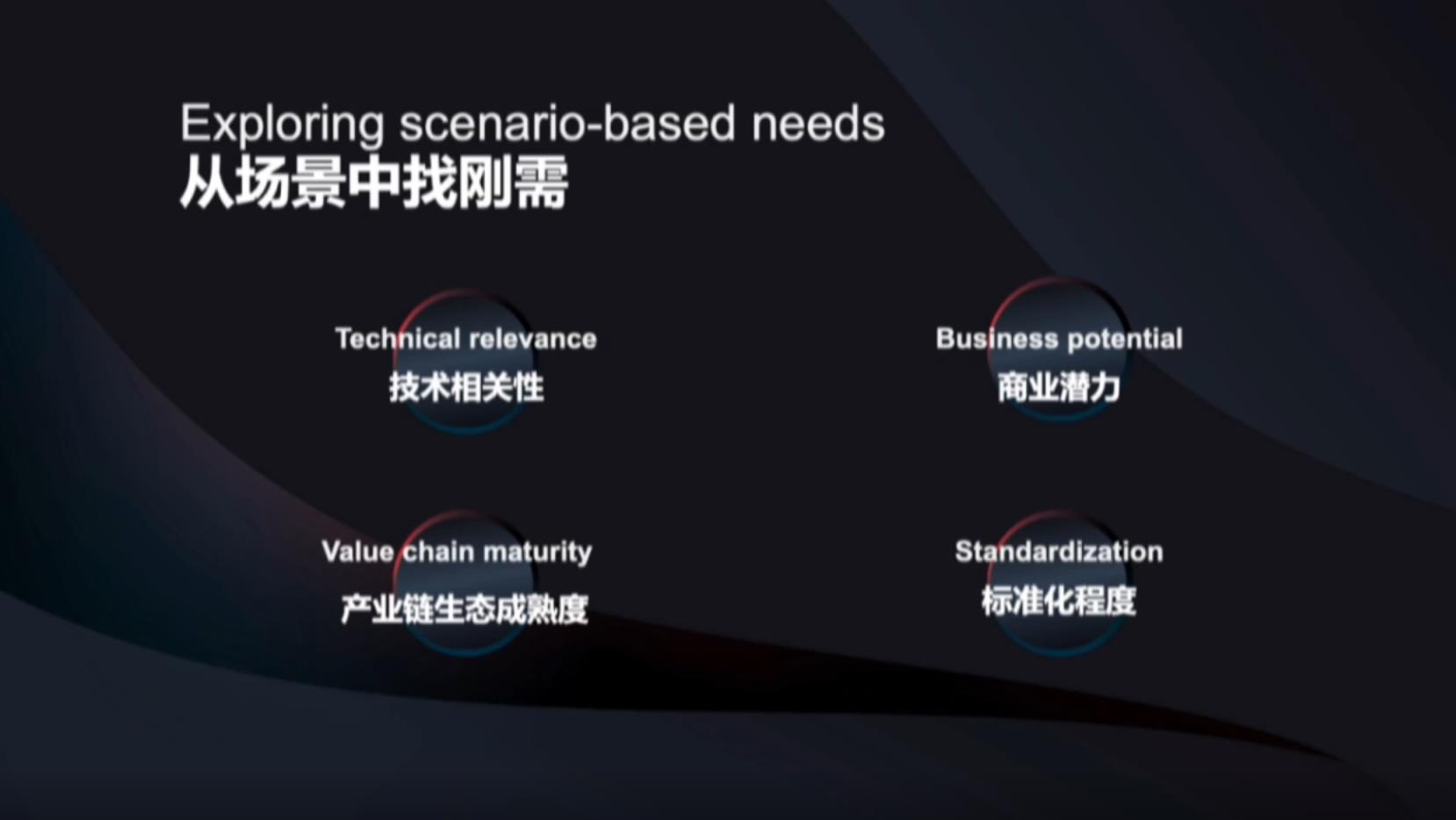 Exploring scenario-based needs
从场景中找刚需

Technical relevance
技术相关性

Business potential
商业潜力

Value chain maturity
产业链生态成熟度

Standardization
标准化程度